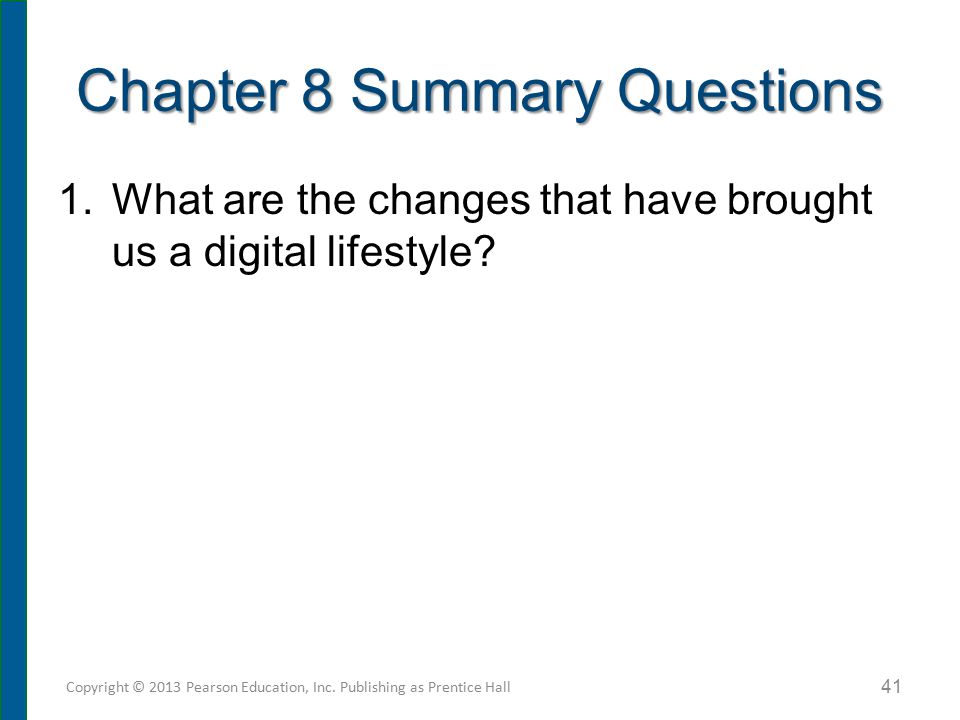 Chapter 8 Summary Questions

1. What are the changes that have brought us a digital lifestyle?

Copyright © 2013 Pearson Education, Inc. Publishing as Prentice Hall

41